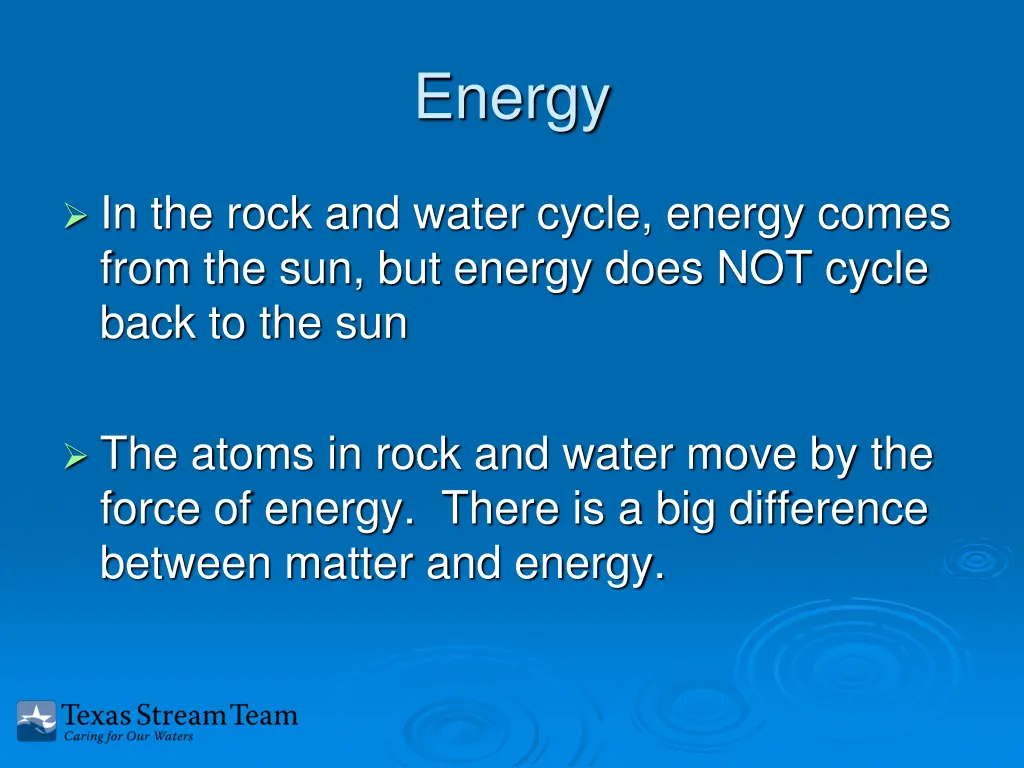 Energy

➢ In the rock and water cycle, energy comes from the sun, but energy does NOT cycle back to the sun

➢ The atoms in rock and water move by the force of energy. There is a big difference between matter and energy.

Texas Stream Team
Caring for Our Waters